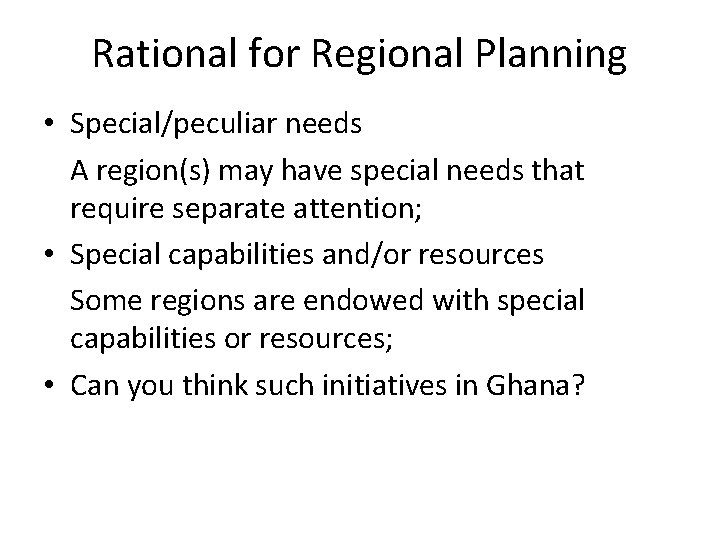 Rational for Regional Planning

• Special/peculiar needs

A region(s) may have special needs that require separate attention;

• Special capabilities and/or resources

Some regions are endowed with special capabilities or resources;

• Can you think such initiatives in Ghana?